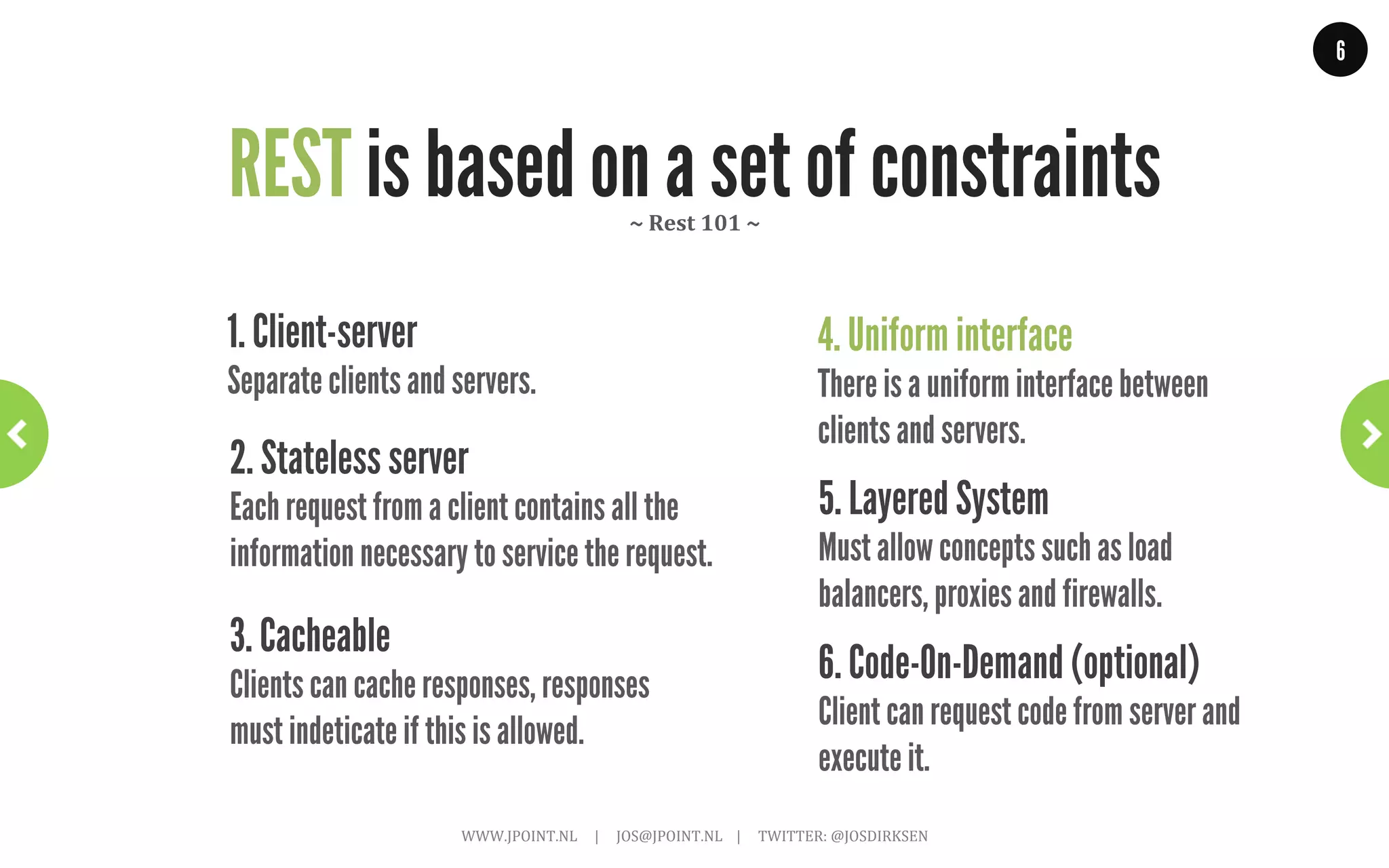 6

REST is based on a set of constraints
~ Rest 101 ~

1. Client-server
Separate clients and servers.

2. Stateless server
Each request from a client contains all the information necessary to service the request.

3. Cacheable
Clients can cache responses, responses must indeticate if this is allowed.

4. Uniform interface
There is a uniform interface between clients and servers.

5. Layered System
Must allow concepts such as load balancers, proxies and firewalls.

6. Code-On-Demand (optional)
Client can request code from server and execute it.

WWW.JPOINT.NL | JOS@JPOINT.NL | TWITTER: @JOSDIRKSEN